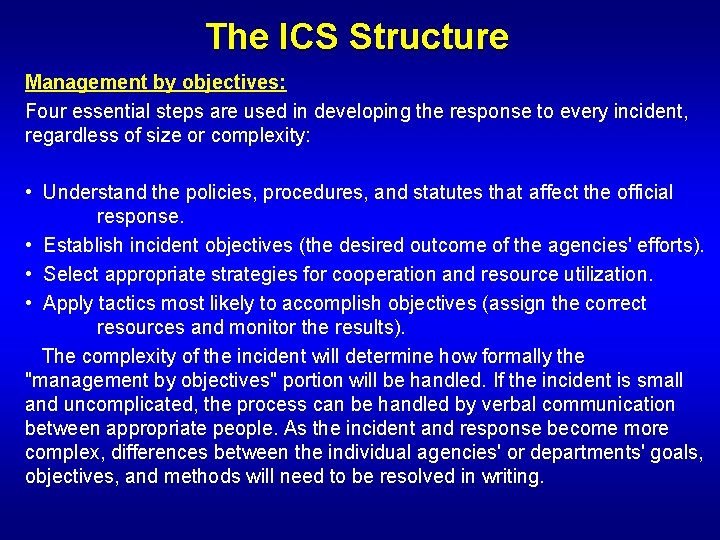 The ICS Structure

Management by objectives:

Four essential steps are used in developing the response to every incident, regardless of size or complexity:

• Understand the policies, procedures, and statutes that affect the official response.
• Establish incident objectives (the desired outcome of the agencies' efforts).
• Select appropriate strategies for cooperation and resource utilization.
• Apply tactics most likely to accomplish objectives (assign the correct resources and monitor the results).

The complexity of the incident will determine how formally the "management by objectives" portion will be handled. If the incident is small and uncomplicated, the process can be handled by verbal communication between appropriate people. As the incident and response become more complex, differences between the individual agencies' or departments' goals, objectives, and methods will need to be resolved in writing.